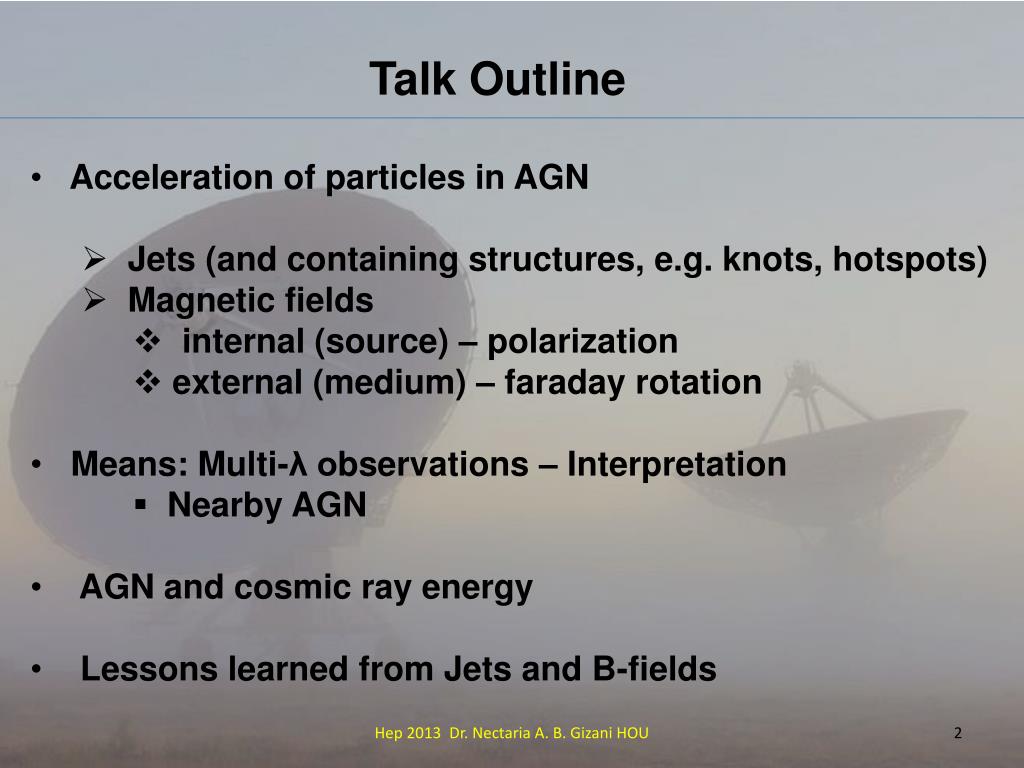 Talk Outline

• Acceleration of particles in AGN

➢ Jets (and containing structures, e.g. knots, hotspots)
➢ Magnetic fields
❖ internal (source) – polarization
❖ external (medium) – faraday rotation

• Means: Multi-λ observations – Interpretation
▪ Nearby AGN

• AGN and cosmic ray energy

• Lessons learned from Jets and B-fields

Hep 2013 Dr. Nectaria A. B. Gizani HOU

2